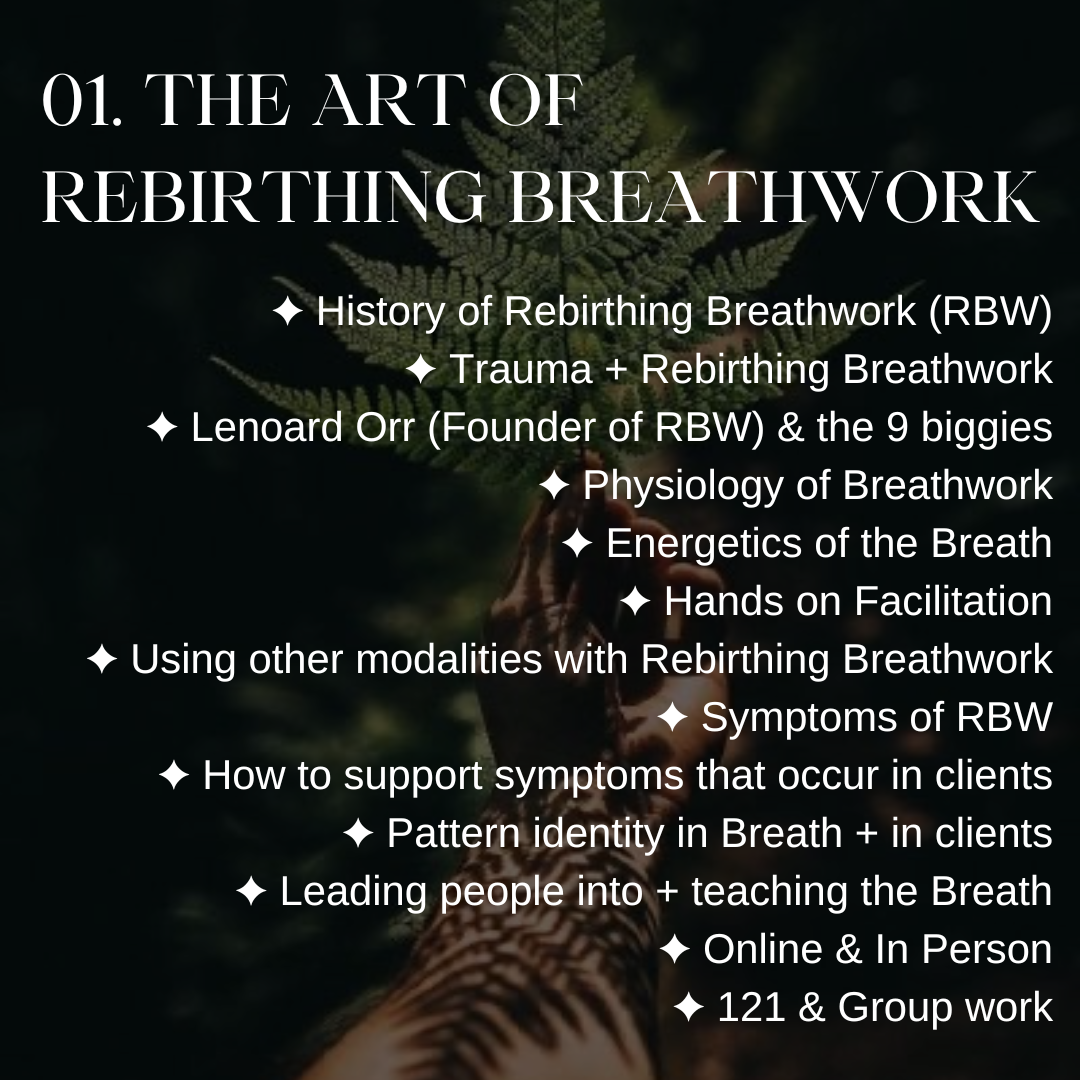 01. THE ART OF REBIRTHING BREATHWORK

✦ History of Rebirthing Breathwork (RBW)
✦ Trauma + Rebirthing Breathwork
✦ Lenoard Orr (Founder of RBW) & the 9 biggies
✦ Physiology of Breathwork
✦ Energetics of the Breath
✦ Hands on Facilitation
✦ Using other modalities with Rebirthing Breathwork
✦ Symptoms of RBW
✦ How to support symptoms that occur in clients
✦ Pattern identity in Breath + in clients
✦ Leading people into + teaching the Breath
✦ Online & In Person
✦ 121 & Group work